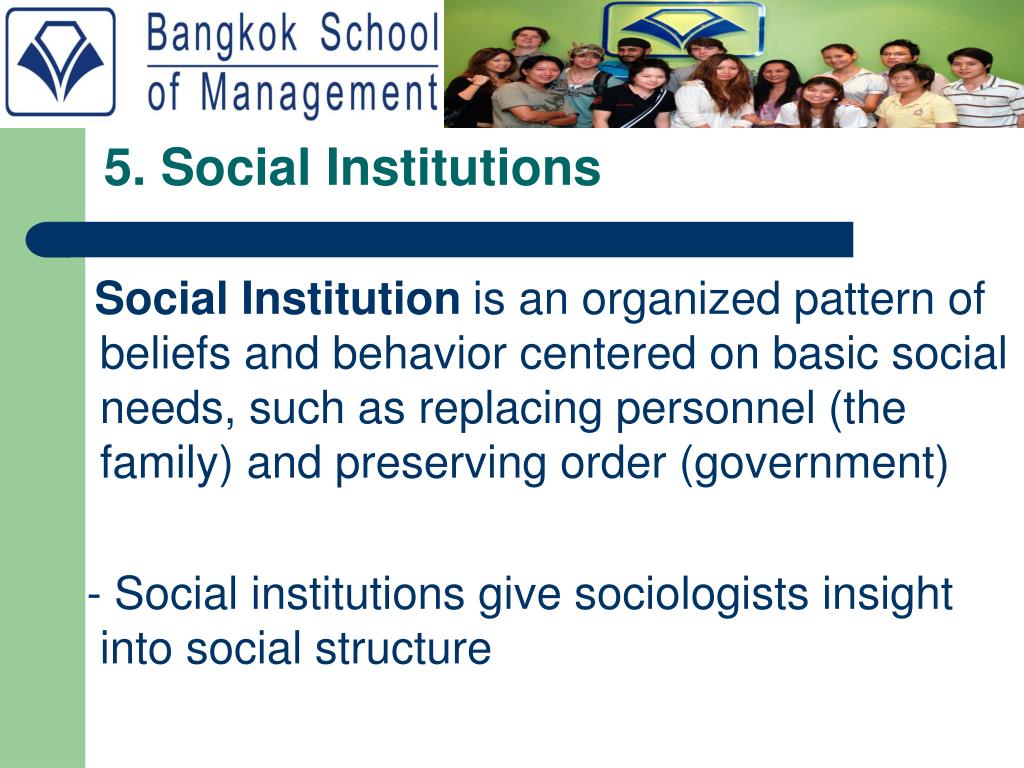 Bangkok School of Management

5. Social Institutions

Social Institution is an organized pattern of beliefs and behavior centered on basic social needs, such as replacing personnel (the family) and preserving order (government)

- Social institutions give sociologists insight into social structure